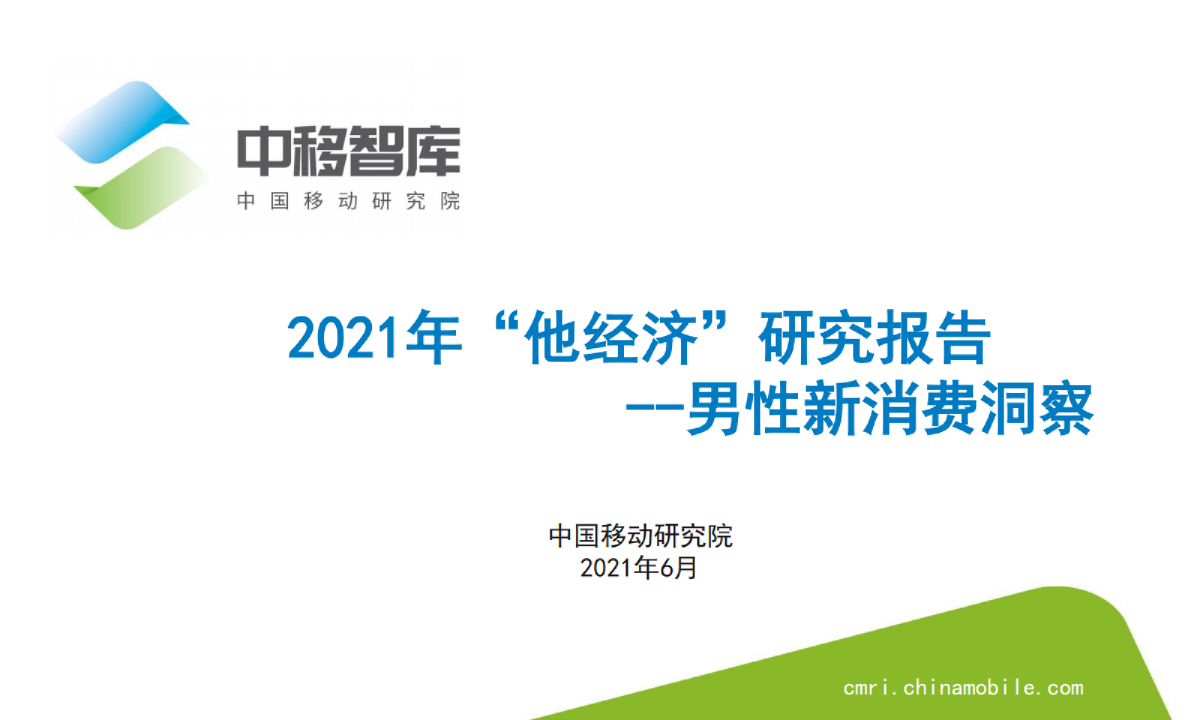 中移智库
中国移动研究院

2021年“他经济”研究报告
--男性新消费洞察

中国移动研究院
2021年6月

cmri.chinamobile.com